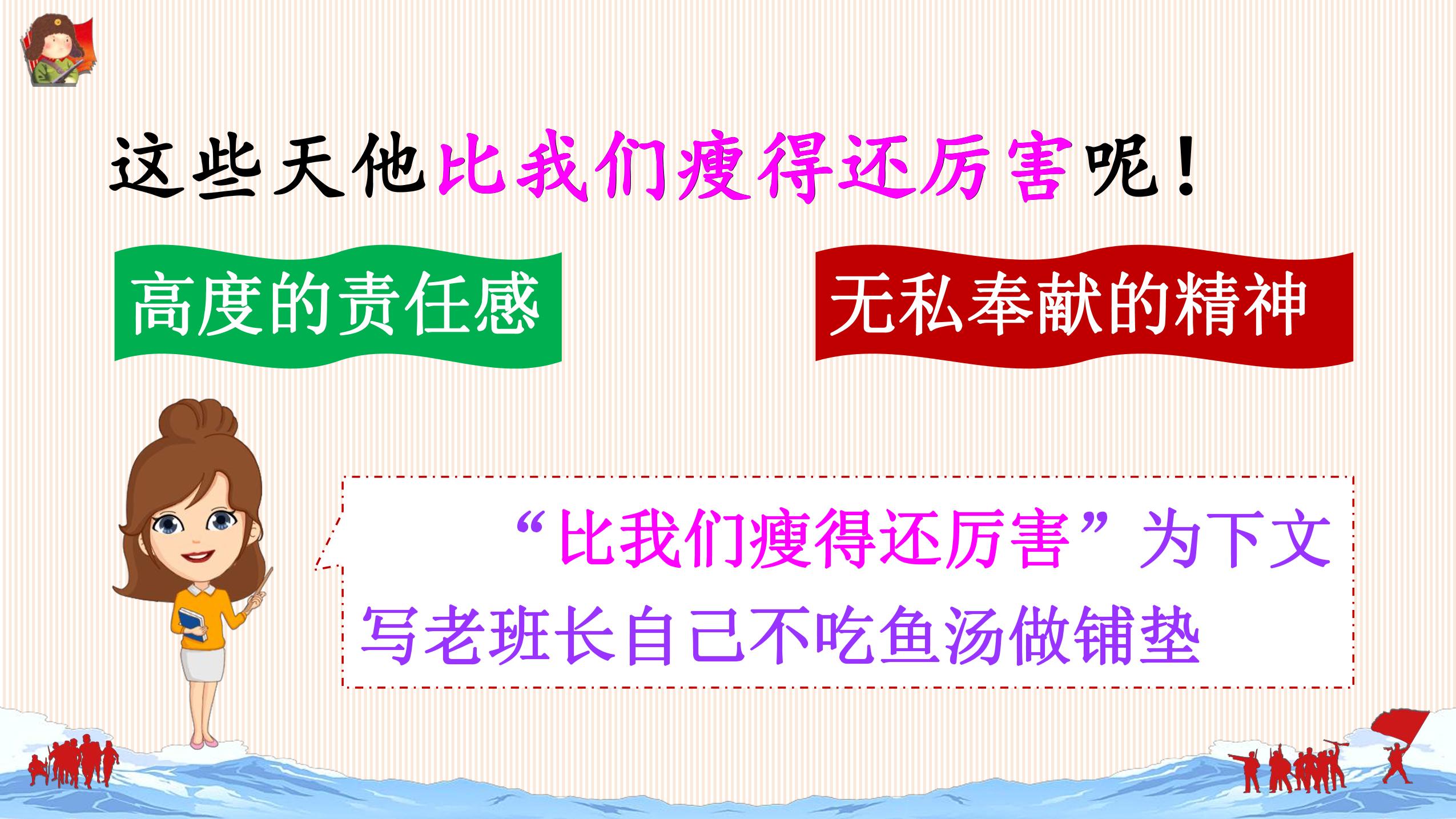 这些天他比我们瘦得还厉害呢！

高度的责任感

无私奉献的精神

“比我们瘦得还厉害”为下文写老班长自己不吃鱼汤做铺垫